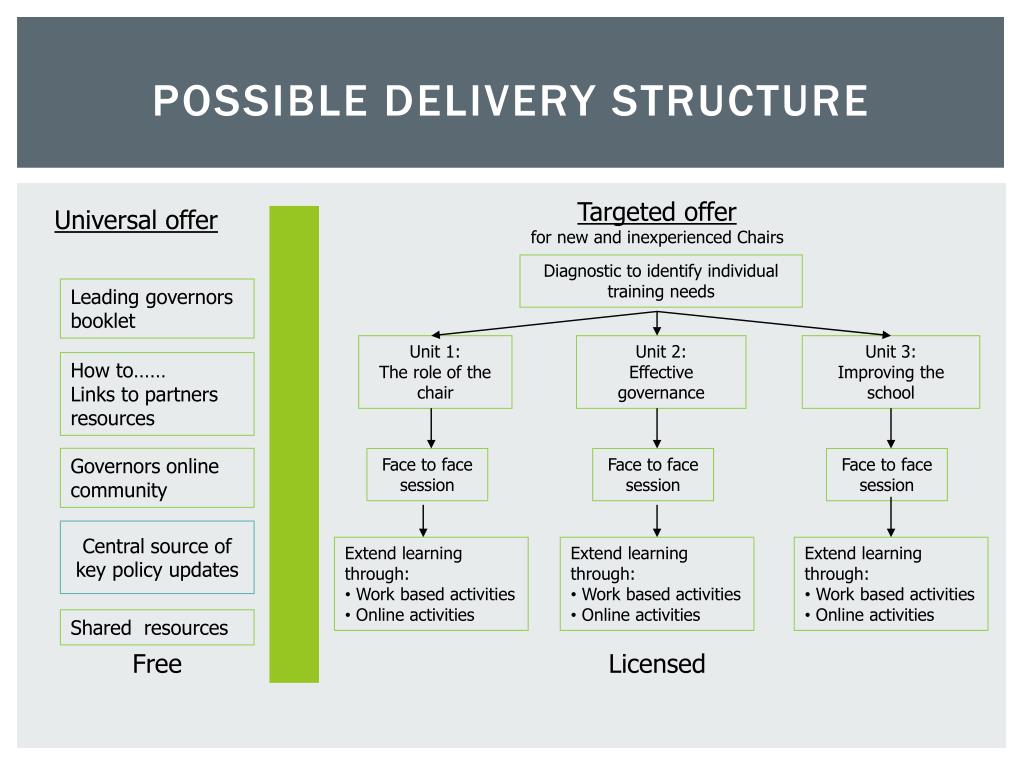 POSSIBLE DELIVERY STRUCTURE

Universal offer

Leading governors booklet

How to……
Links to partners resources

Governors online community

Central source of key policy updates

Shared  resources

Free

Targeted offer
for new and inexperienced Chairs

Diagnostic to identify individual training needs

Unit 1:
The role of the chair

Face to face session

Extend learning through:
• Work based activities
• Online activities

Unit 2:
Effective governance

Face to face session

Extend learning through:
• Work based activities
• Online activities

Unit 3:
Improving the school

Face to face session

Extend learning through:
• Work based activities
• Online activities

Licensed